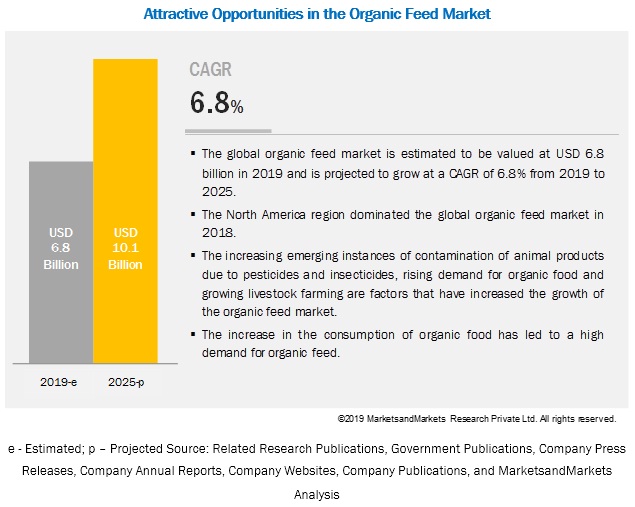 Attractive Opportunities in the Organic Feed Market

USD 6.8 Billion

USD 10.1 Billion

2019-e

2025-p

CAGR

6.8%

▪ The global organic feed market is estimated to be valued at USD 6.8 billion in 2019 and is projected to grow at a CAGR of 6.8% from 2019 to 2025.

▪ The North America region dominated the global organic feed market in 2018.

▪ The increasing emerging instances of contamination of animal products due to pesticides and insecticides, rising demand for organic food and growing livestock farming are factors that have increased the growth of the organic feed market.

▪ The increase in the consumption of organic food has led to a high demand for organic feed.

©2019 MarketsandMarkets Research Private Ltd. All rights reserved.

e - Estimated; p – Projected Source: Related Research Publications, Government Publications, Company Press Releases, Company Annual Reports, Company Websites, Company Publications, and MarketsandMarkets Analysis